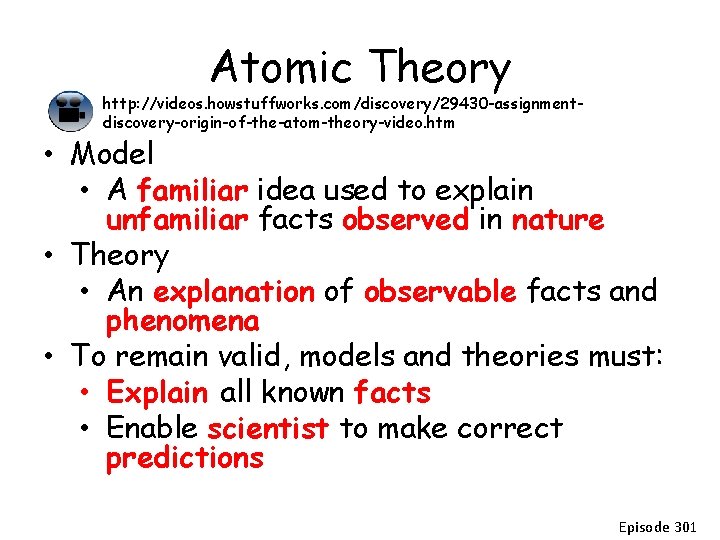 Atomic Theory

http://videos.howstuffworks.com/discovery/29430-assignment-discovery-origin-of-the-atom-theory-video.htm

• Model
  • A familiar idea used to explain unfamiliar facts observed in nature
• Theory
  • An explanation of observable facts and phenomena
• To remain valid, models and theories must:
  • Explain all known facts
  • Enable scientist to make correct predictions

Episode 301